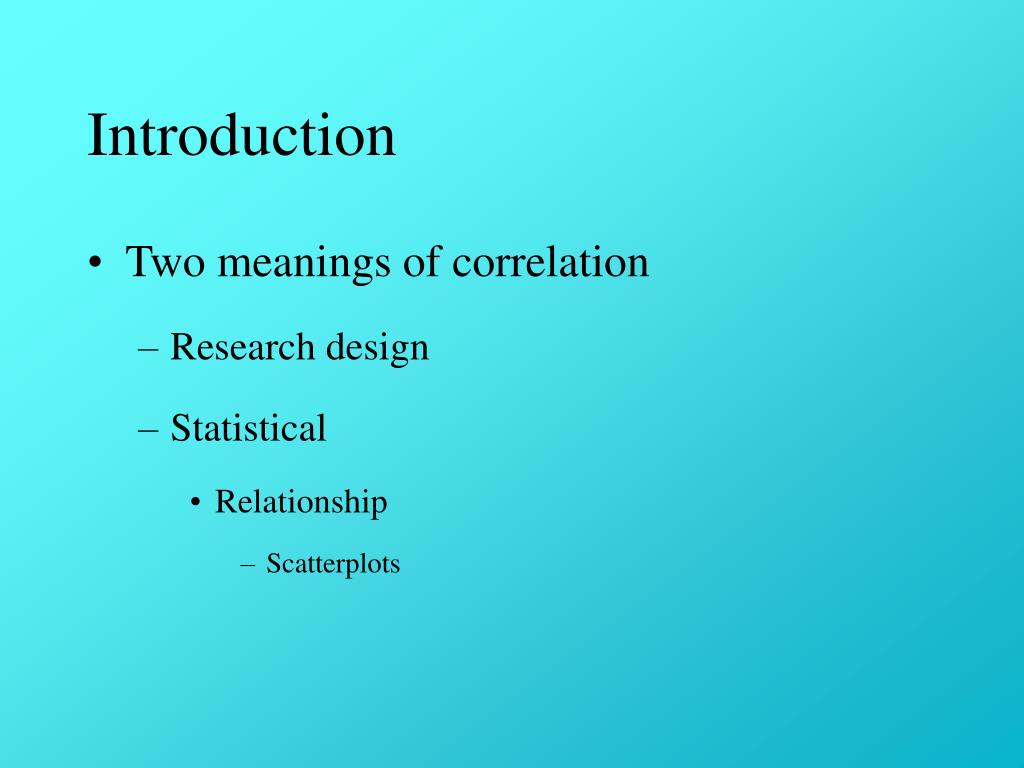 Introduction

• Two meanings of correlation

– Research design

– Statistical

• Relationship

– Scatterplots